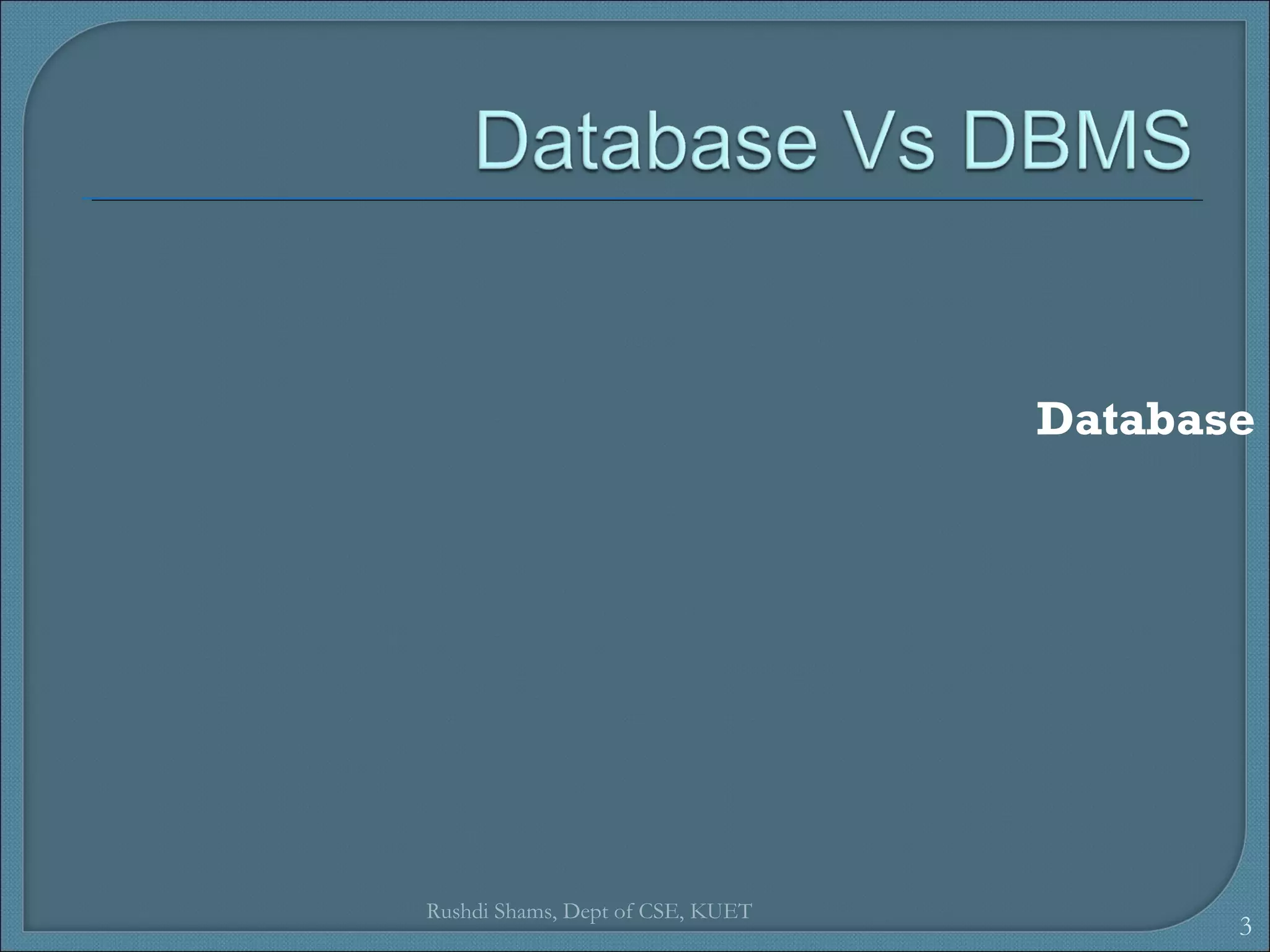 Database Vs DBMS

Database

Rushdi Shams, Dept of CSE, KUET

3